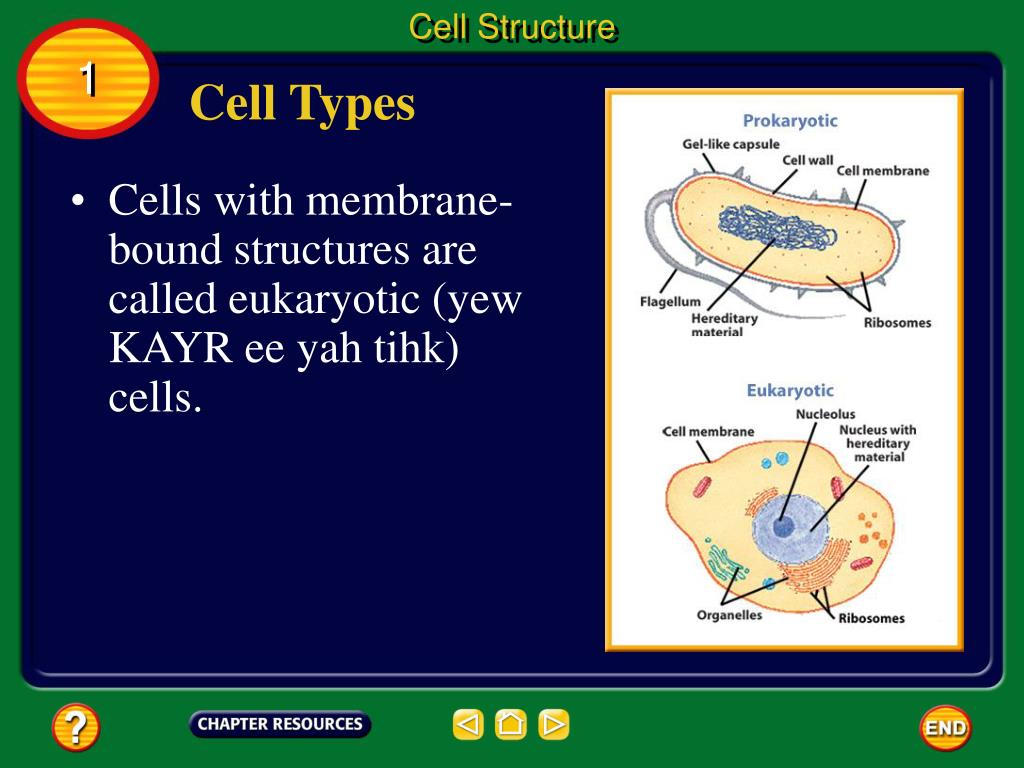 Cell Structure

1

Cell Types

• Cells with membrane-bound structures are called eukaryotic (yew KAYR ee yah tihk) cells.

Prokaryotic

Gel-like capsule

Cell wall

Cell membrane

Flagellum

Hereditary material

Ribosomes

Eukaryotic

Nucleolus

Cell membrane

Nucleus with hereditary material

Organelles

Ribosomes

?

CHAPTER RESOURCES

END